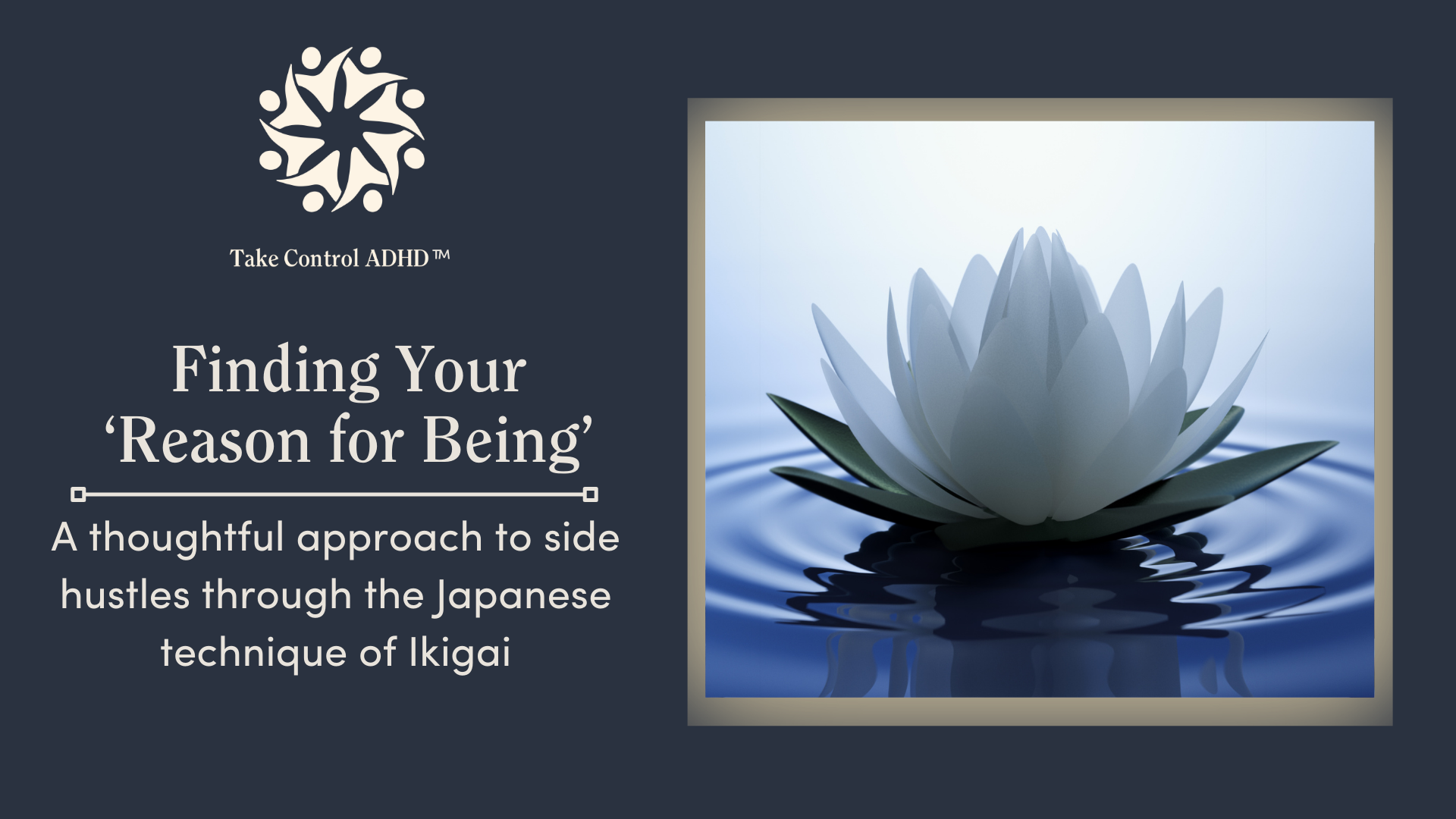 Take Control ADHD™

Finding Your ‘Reason for Being’

A thoughtful approach to side hustles through the Japanese technique of Ikigai